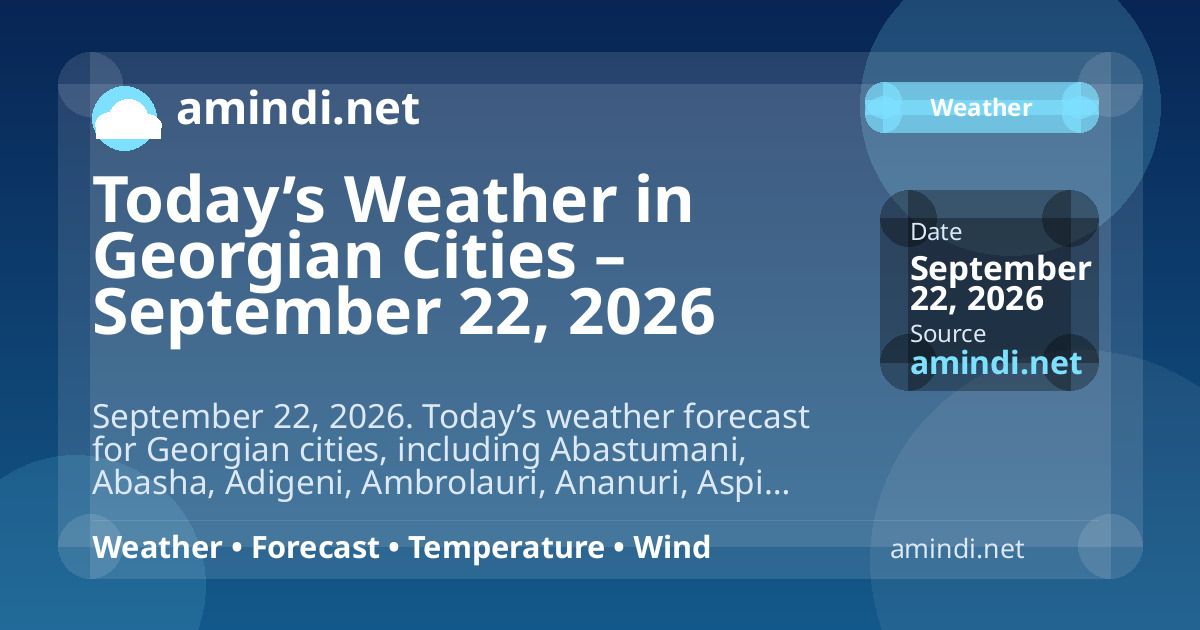 amindi.net

Weather

Today’s Weather in Georgian Cities – September 22, 2026

Date
September 22, 2026
Source
amindi.net

September 22, 2026. Today’s weather forecast for Georgian cities, including Abastumani, Abasha, Adigeni, Ambrolauri, Ananuri, Aspi...

Weather • Forecast • Temperature • Wind

amindi.net